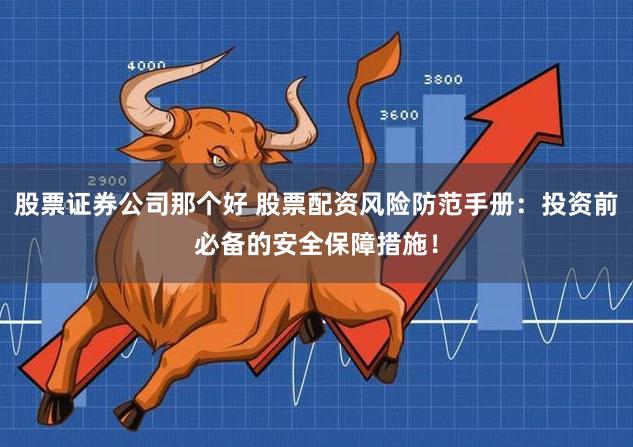 4000

3800

3600

2900

股票证券公司那个好 股票配资风险防范手册：投资前必备的安全保障措施！